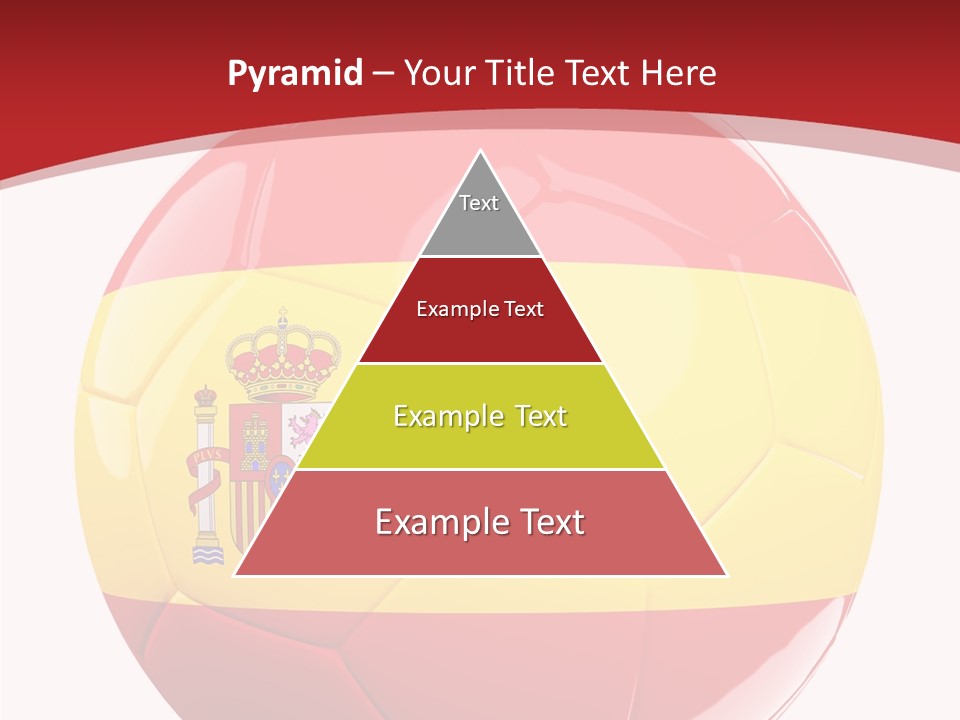 Pyramid – Your Title Text Here

Text

Example Text

Example Text

Example Text

PLVS